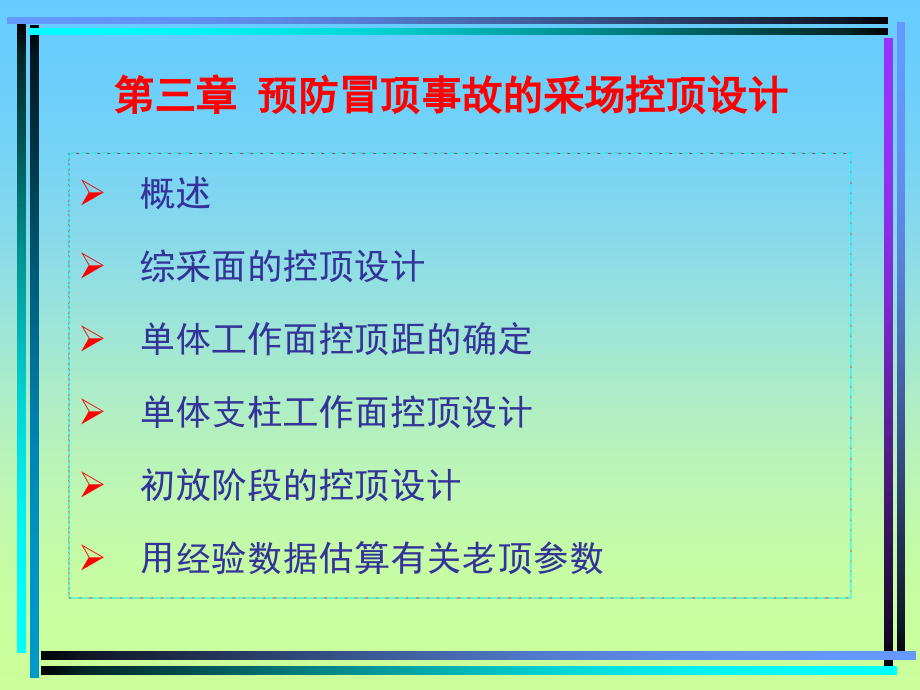 第三章 预防冒顶事故的采场控顶设计

➢ 概述
➢ 综采面的控顶设计
➢ 单体工作面控顶距的确定
➢ 单体支柱工作面控顶设计
➢ 初放阶段的控顶设计
➢ 用经验数据估算有关老顶参数